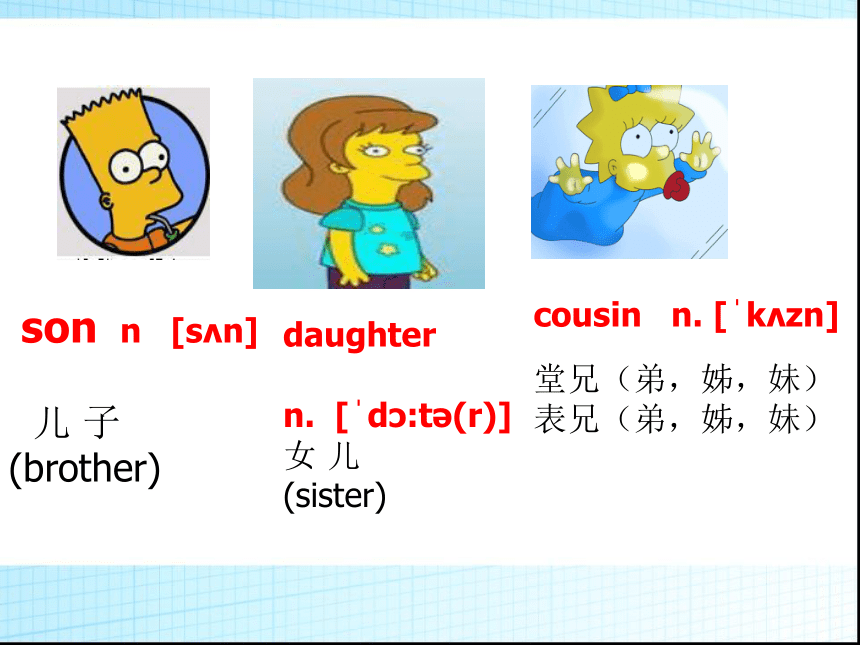 son n [sʌn]

儿 子
(brother)

daughter

n. [ˈdɔːtə(r)]
女 儿
(sister)

cousin n. [ˈkʌzn]

堂兄（弟，姊，妹）
表兄（弟，姊，妹）